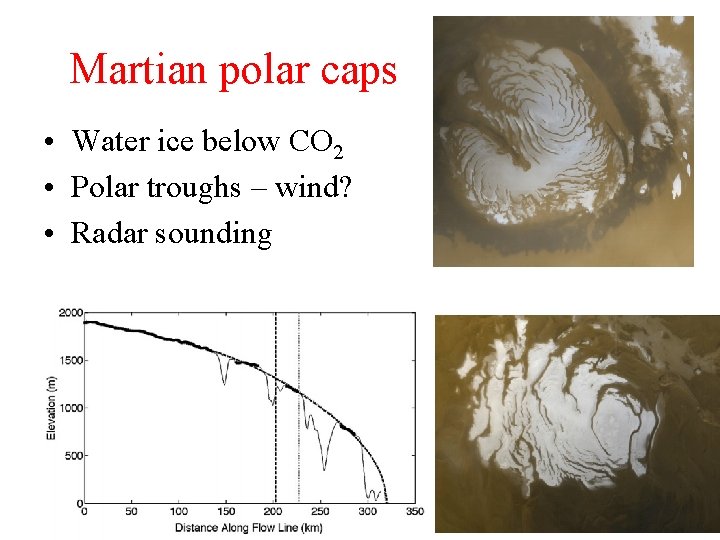 Martian polar caps

• Water ice below $CO_2$
• Polar troughs – wind?
• Radar sounding

2000
1500
1000
500
0
Elevation (m)
0 50 100 150 200 250 300 350
Distance Along Flow Line (km)